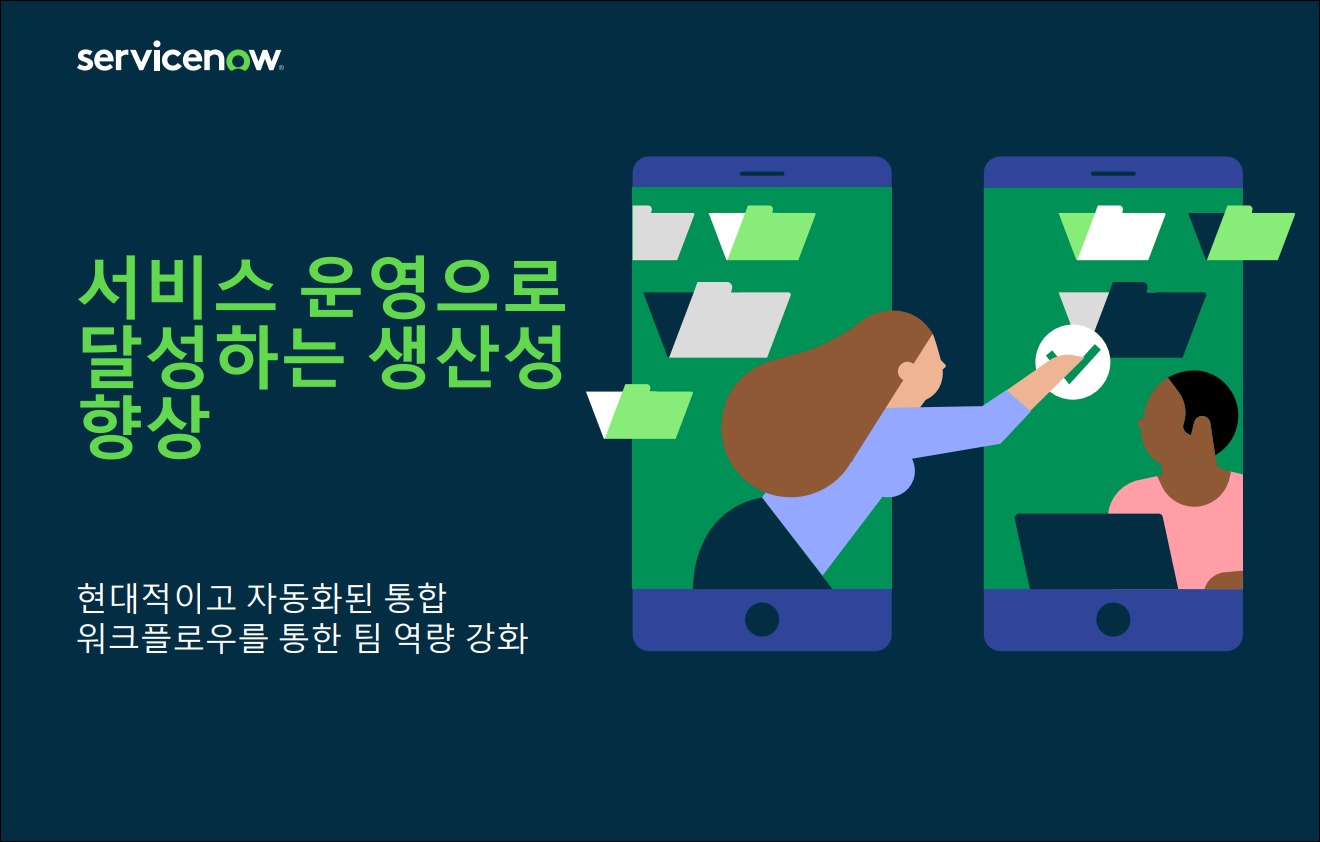 servicenow.

서비스 운영으로 달성하는 생산성 향상

현대적이고 자동화된 통합 워크플로우를 통한 팀 역량 강화